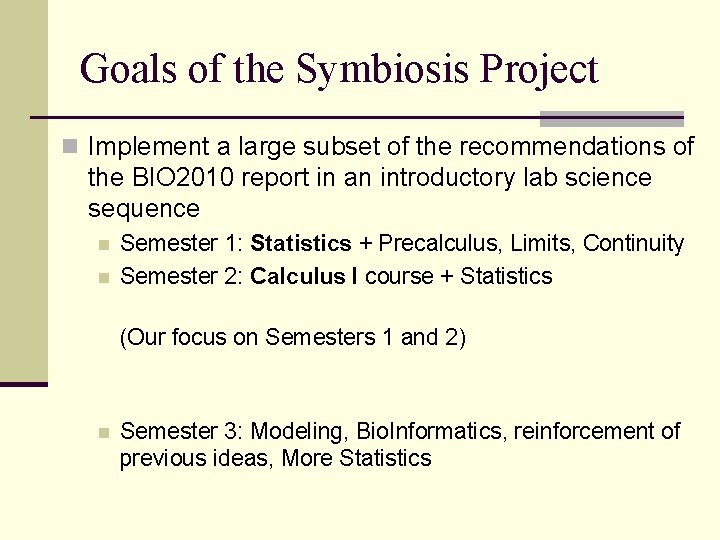 Goals of the Symbiosis Project

Implement a large subset of the recommendations of the BIO2010 report in an introductory lab science sequence

Semester 1: Statistics + Precalculus, Limits, Continuity

Semester 2: Calculus I course + Statistics

(Our focus on Semesters 1 and 2)

Semester 3: Modeling, BioInformatics, reinforcement of previous ideas, More Statistics